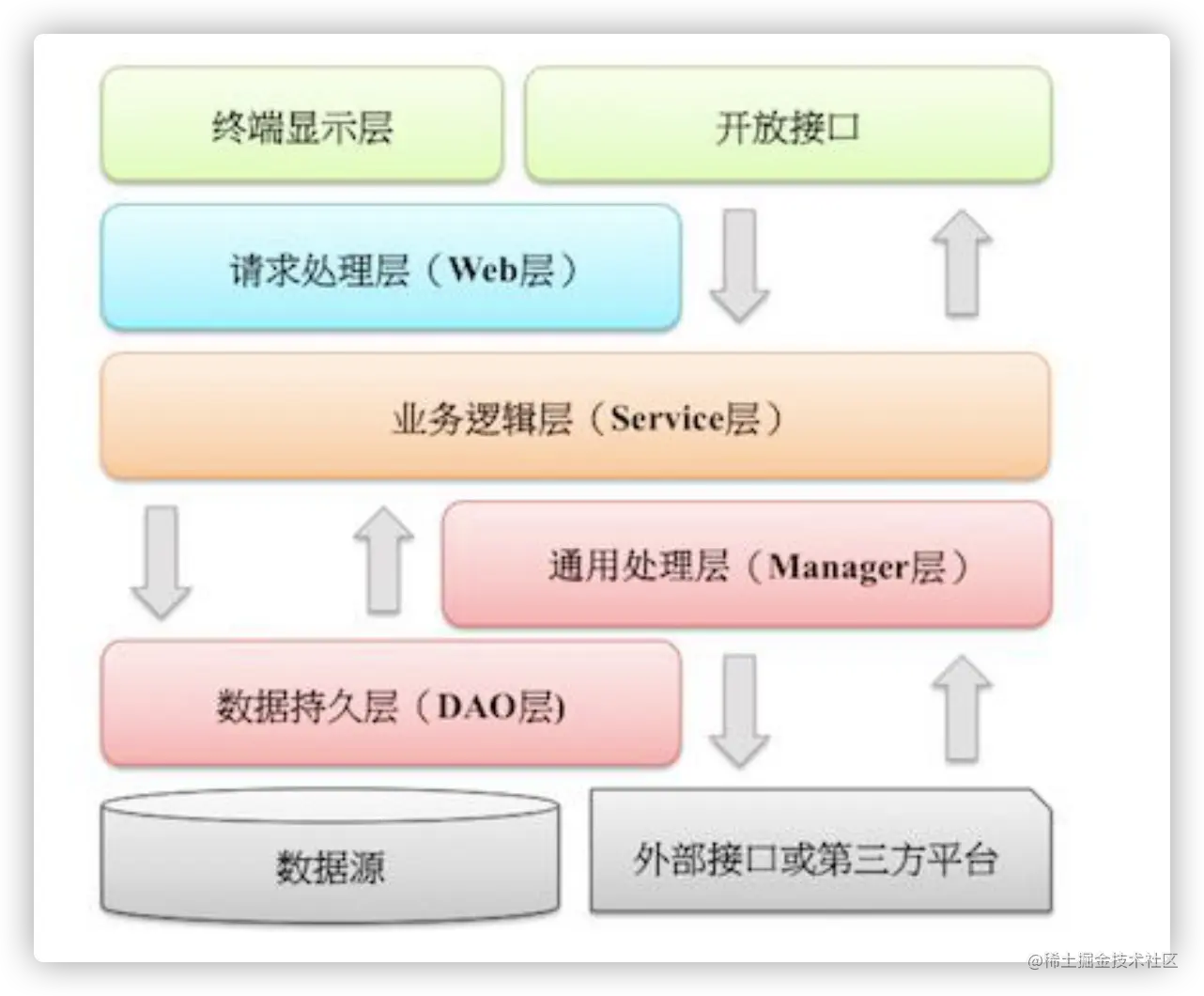 终端显示层

开放接口

请求处理层（Web层）

业务逻辑层（Service层）

通用处理层（Manager层）

数据持久层（DAO层)

数据源

外部接口或第三方平台

@稀土掘金技术社区